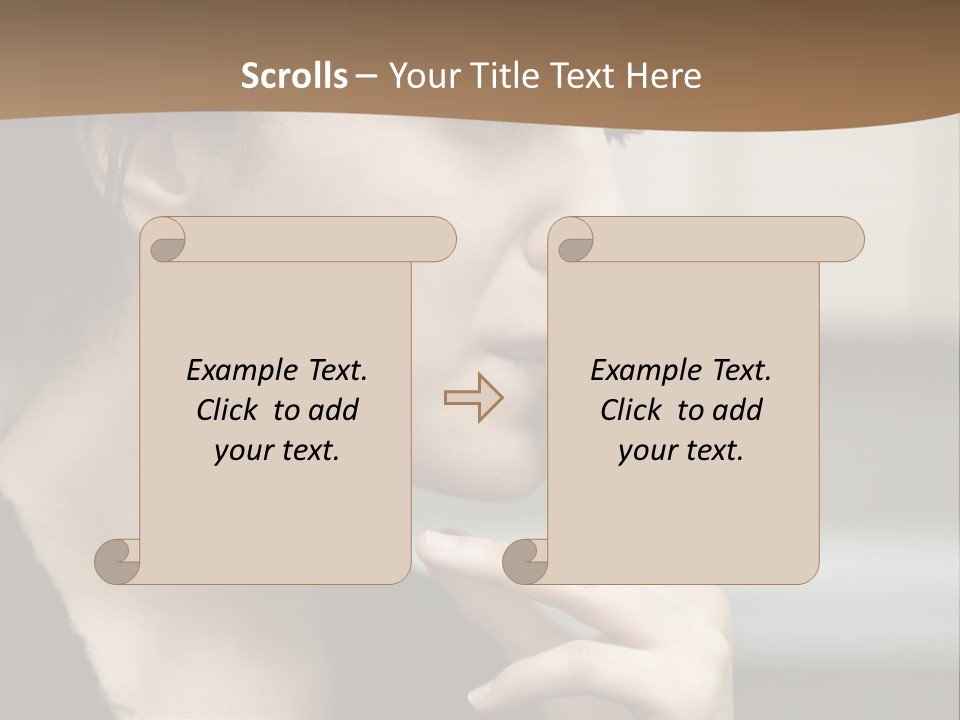 Scrolls – Your Title Text Here

Example Text. Click to add your text.

Example Text. Click to add your text.